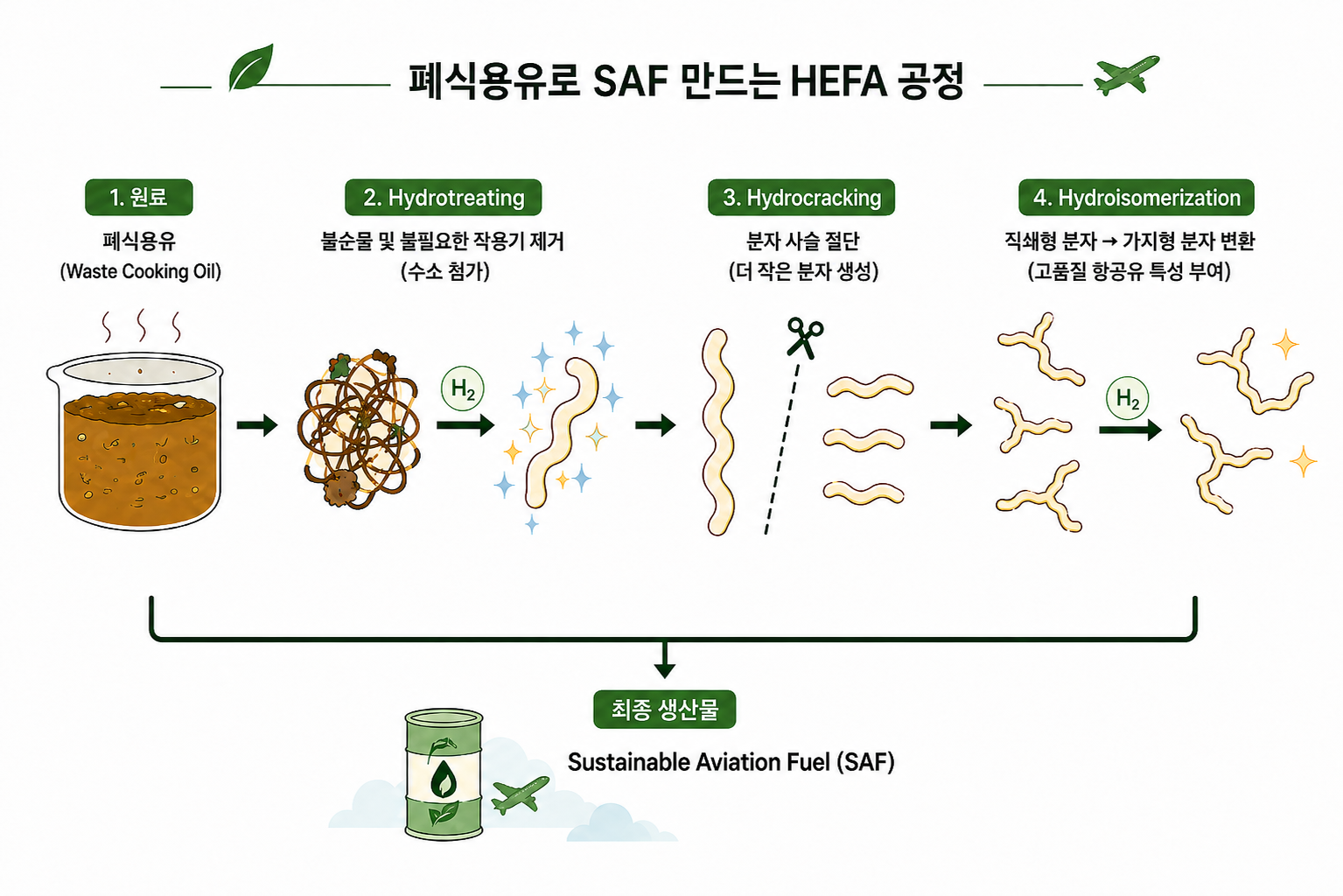 폐식용유로 SAF 만드는 HEFA 공정

1. 원료
폐식용유
(Waste Cooking Oil)

2. Hydrotreating
불순물 및 불필요한 작용기 제거
(수소 첨가)

$H_2$

3. Hydrocracking
분자 사슬 절단
(더 작은 분자 생성)

4. Hydroisomerization
직쇄형 분자 → 가지형 분자 변환
(고품질 항공유 특성 부여)

$H_2$

최종 생산물
Sustainable Aviation Fuel (SAF)